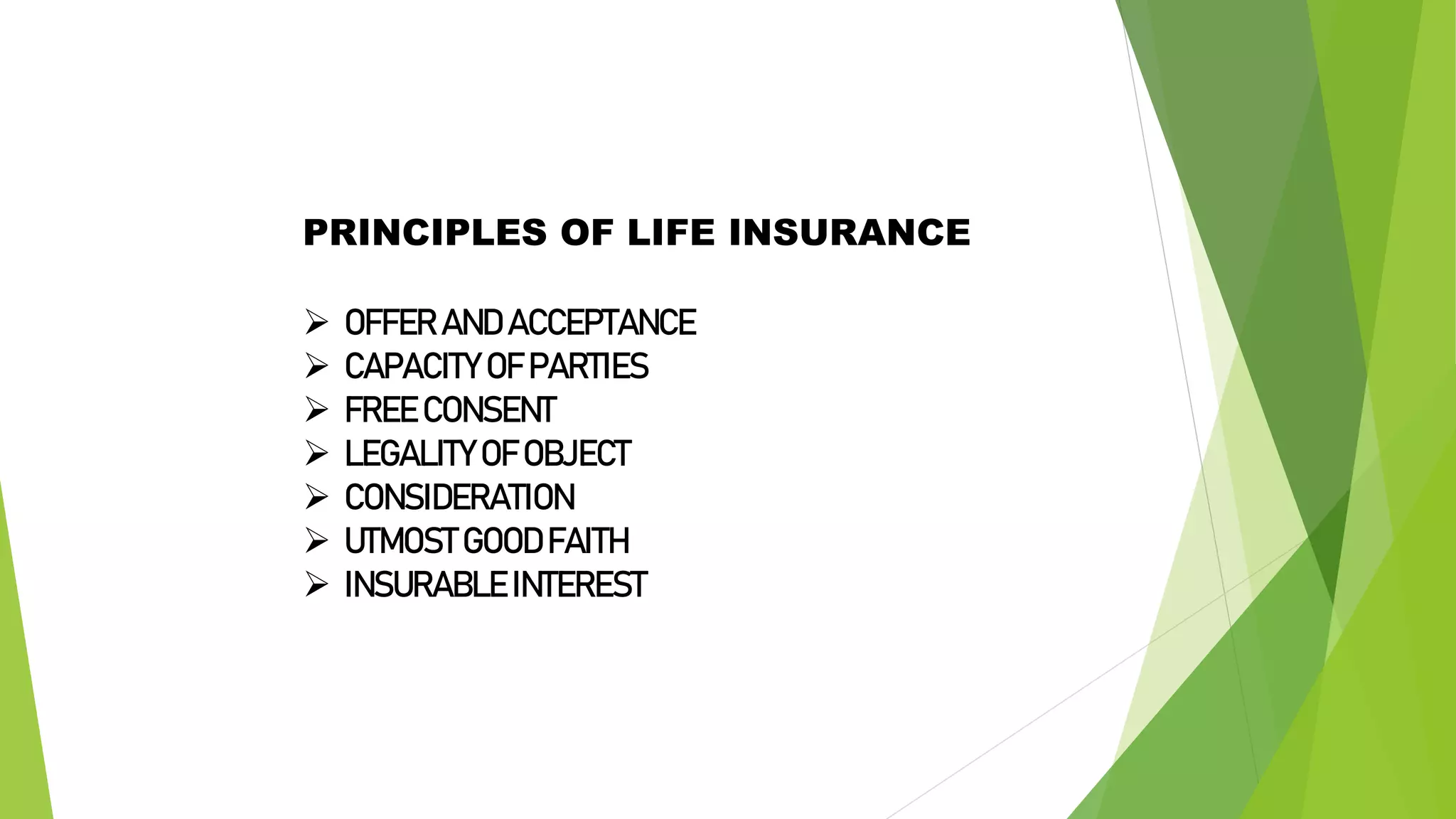 PRINCIPLES OF LIFE INSURANCE

➢ OFFER AND ACCEPTANCE
➢ CAPACITY OF PARTIES
➢ FREE CONSENT
➢ LEGALITY OF OBJECT
➢ CONSIDERATION
➢ UTMOST GOOD FAITH
➢ INSURABLE INTEREST